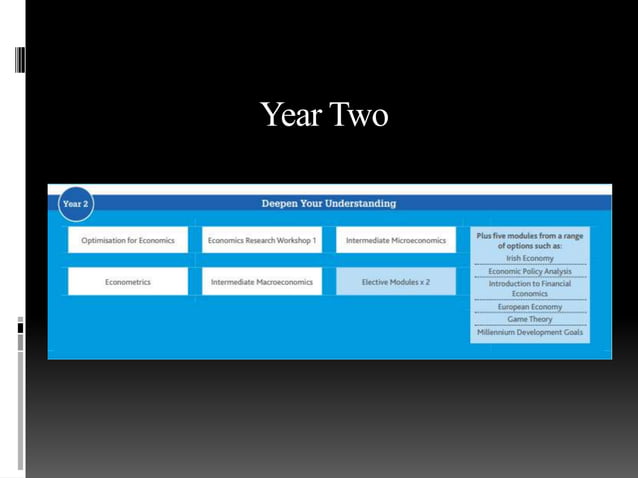 Year Two

Year 2

Deepen Your Understanding

Optimisation for Economics

Economics Research Workshop 1

Intermediate Microeconomics

Econometrics

Intermediate Macroeconomics

Elective Modules x 2

Plus five modules from a range of options such as:
Irish Economy
Economic Policy Analysis
Introduction to Financial Economics
European Economy
Game Theory
Millennium Development Goals